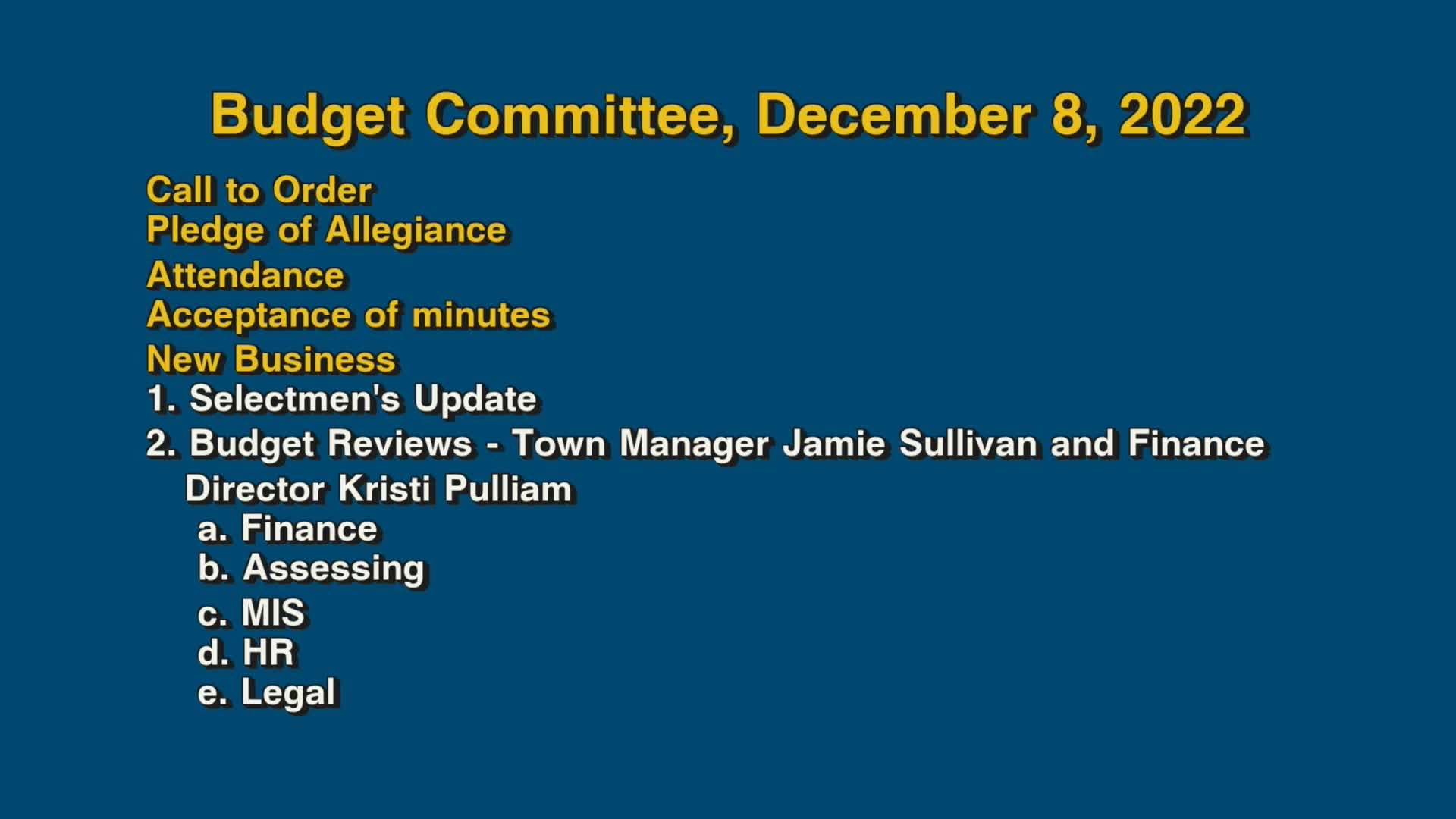 Budget Committee, December 8, 2022

Call to Order
Pledge of Allegiance
Attendance
Acceptance of minutes
New Business
1. Selectmen's Update
2. Budget Reviews - Town Manager Jamie Sullivan and Finance Director Kristi Pulliam
a. Finance
b. Assessing
c. MIS
d. HR
e. Legal